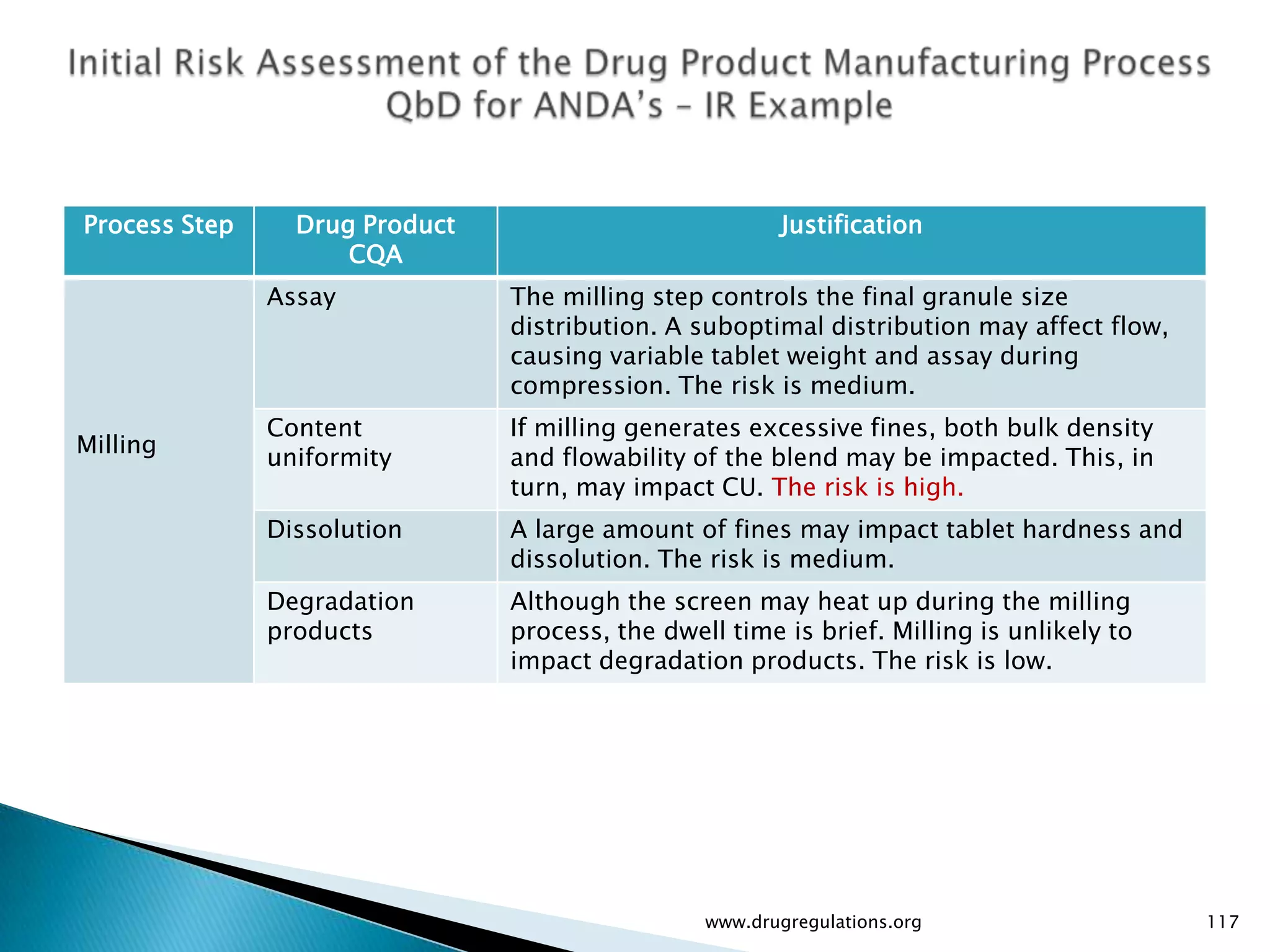 Initial Risk Assessment of the Drug Product Manufacturing Process
QbD for ANDA's – IR Example

| Process Step | Drug Product CQA | Justification |
|---|---|---|
| Milling | Assay | The milling step controls the final granule size distribution. A suboptimal distribution may affect flow, causing variable tablet weight and assay during compression. The risk is medium. |
| | Content uniformity | If milling generates excessive fines, both bulk density and flowability of the blend may be impacted. This, in turn, may impact CU. The risk is high. |
| | Dissolution | A large amount of fines may impact tablet hardness and dissolution. The risk is medium. |
| | Degradation products | Although the screen may heat up during the milling process, the dwell time is brief. Milling is unlikely to impact degradation products. The risk is low. |

www.drugregulations.org

117